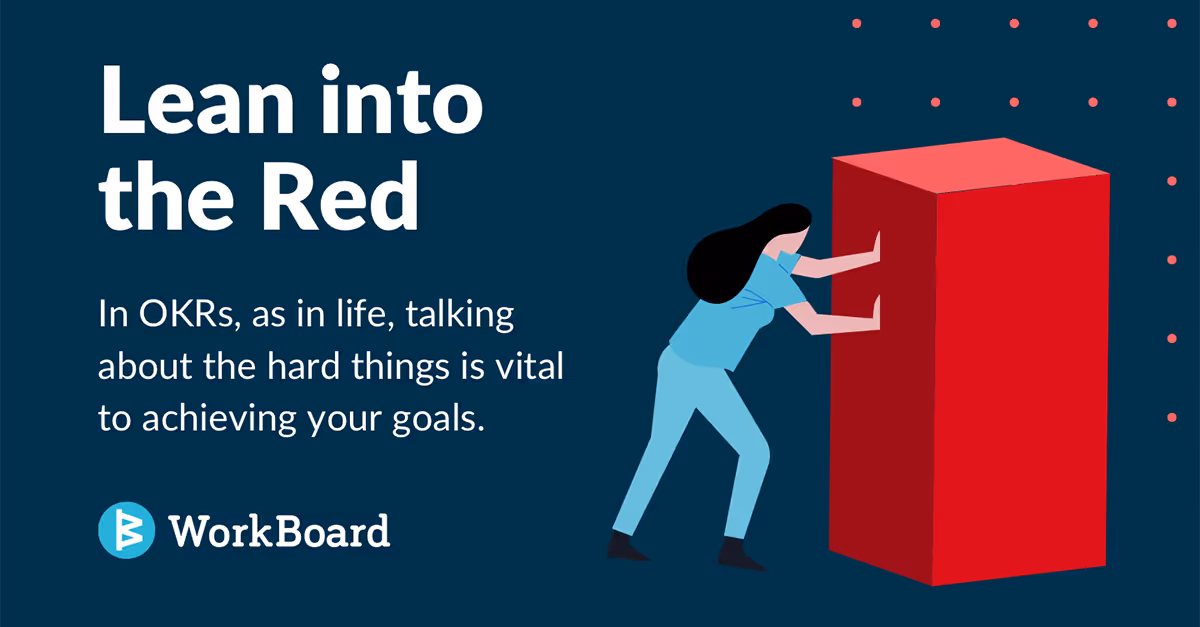 Lean into the Red

In OKRs, as in life, talking about the hard things is vital to achieving your goals.

WorkBoard